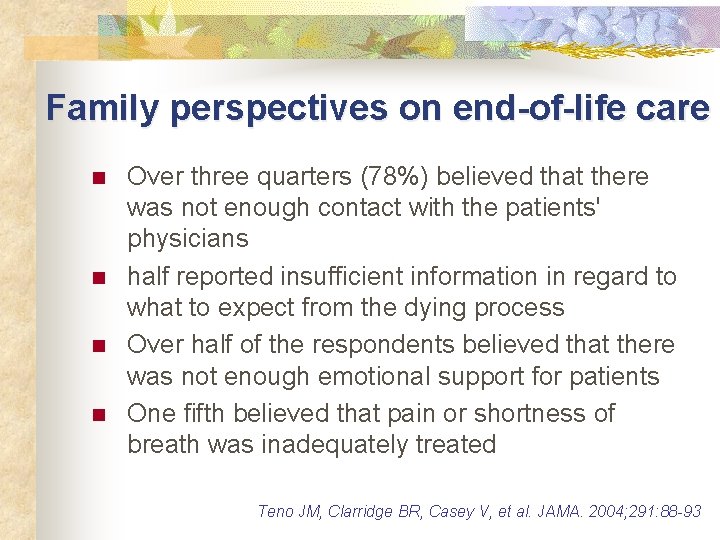 Family perspectives on end-of-life care

- Over three quarters (78%) believed that there was not enough contact with the patients' physicians
- half reported insufficient information in regard to what to expect from the dying process
- Over half of the respondents believed that there was not enough emotional support for patients
- One fifth believed that pain or shortness of breath was inadequately treated

Teno JM, Clarridge BR, Casey V, et al. JAMA. 2004;291:88-93